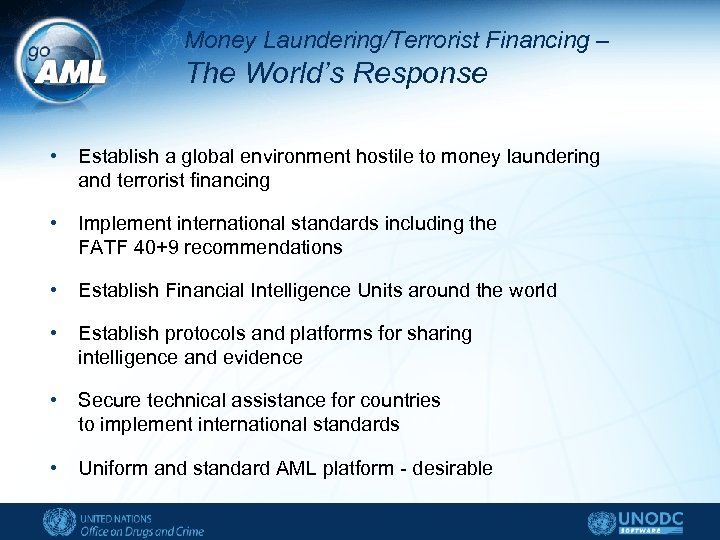 go AML

Money Laundering/Terrorist Financing –
The World's Response

• Establish a global environment hostile to money laundering and terrorist financing

• Implement international standards including the FATF 40+9 recommendations

• Establish Financial Intelligence Units around the world

• Establish protocols and platforms for sharing intelligence and evidence

• Secure technical assistance for countries to implement international standards

• Uniform and standard AML platform - desirable

UNITED NATIONS
Office on Drugs and Crime

UNODC
SOFTWARE